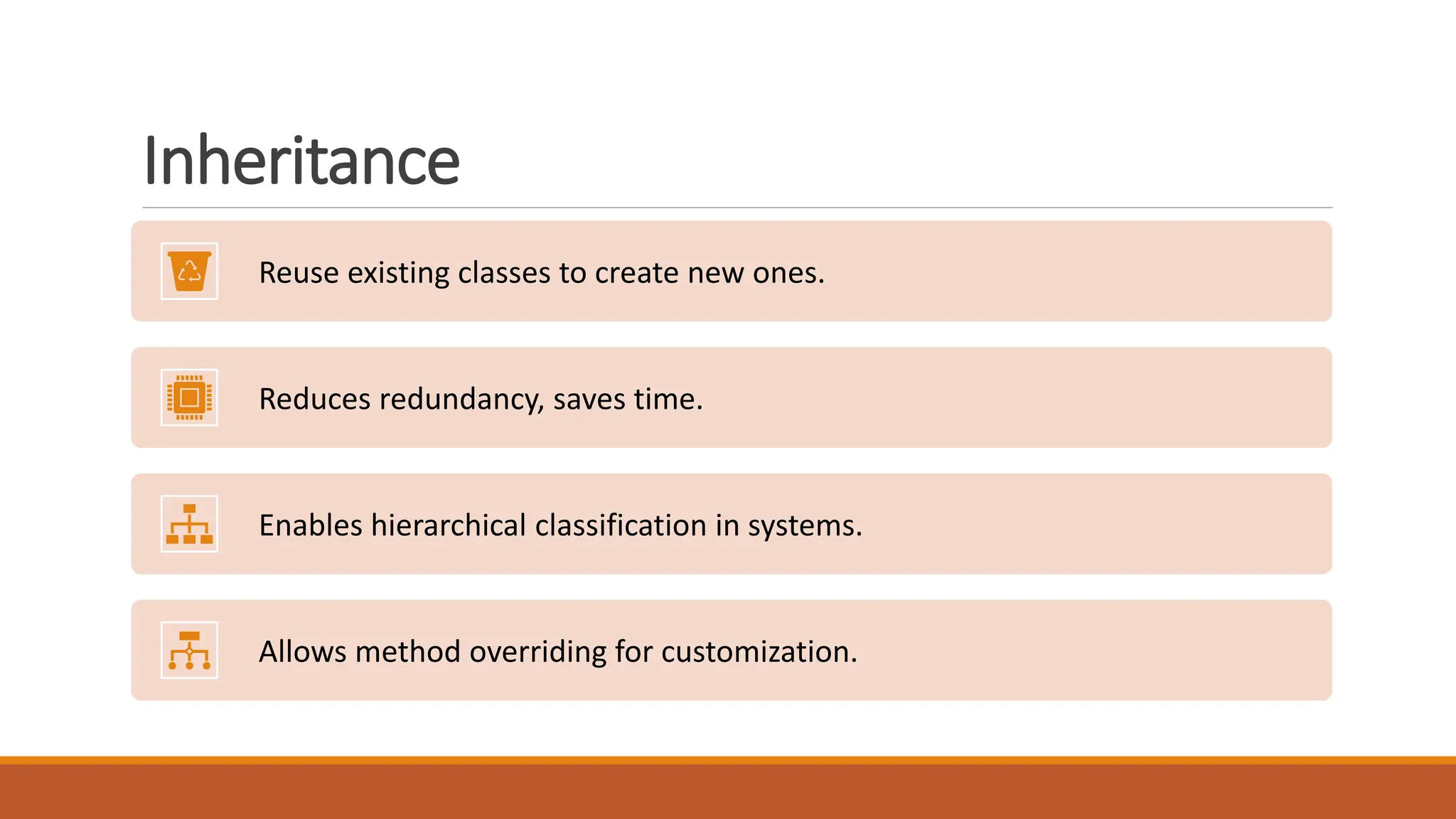 Inheritance

Reuse existing classes to create new ones.

Reduces redundancy, saves time.

Enables hierarchical classification in systems.

Allows method overriding for customization.